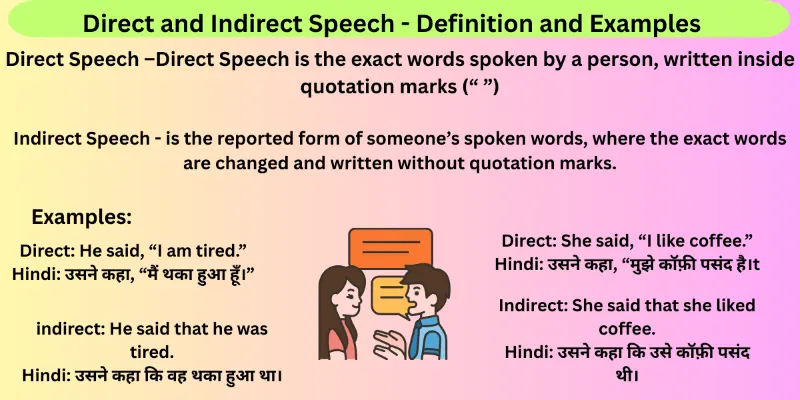 Direct and Indirect Speech - Definition and Examples

Direct Speech –Direct Speech is the exact words spoken by a person, written inside quotation marks (“ ”)

Indirect Speech - is the reported form of someone’s spoken words, where the exact words are changed and written without quotation marks.

Examples:

Direct: He said, “I am tired.”
Hindi: उसने कहा, “मैं थका हुआ हूँ।”

indirect: He said that he was tired.
Hindi: उसने कहा कि वह थका हुआ था।

Direct: She said, “I like coffee.”
Hindi: उसने कहा, “मुझे कॉफ़ी पसंद है।t

Indirect: She said that she liked coffee.
Hindi: उसने कहा कि उसे कॉफ़ी पसंद थी।